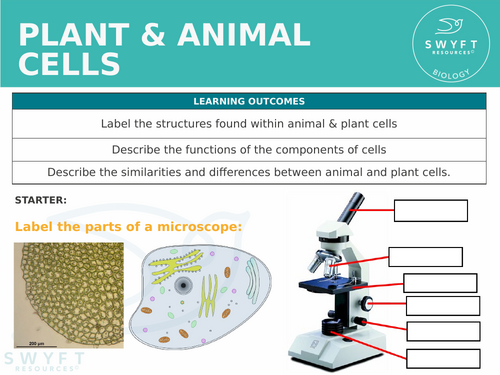 PLANT & ANIMAL CELLS

SWYFT RESOURCES©
BIOLOGY

| LEARNING OUTCOMES |
|---|
| Label the structures found within animal & plant cells |
| Describe the functions of the components of cells |
| Describe the similarities and differences between animal and plant cells. |

STARTER:

Label the parts of a microscope:

200 μm

SWYFT RESOURCES©